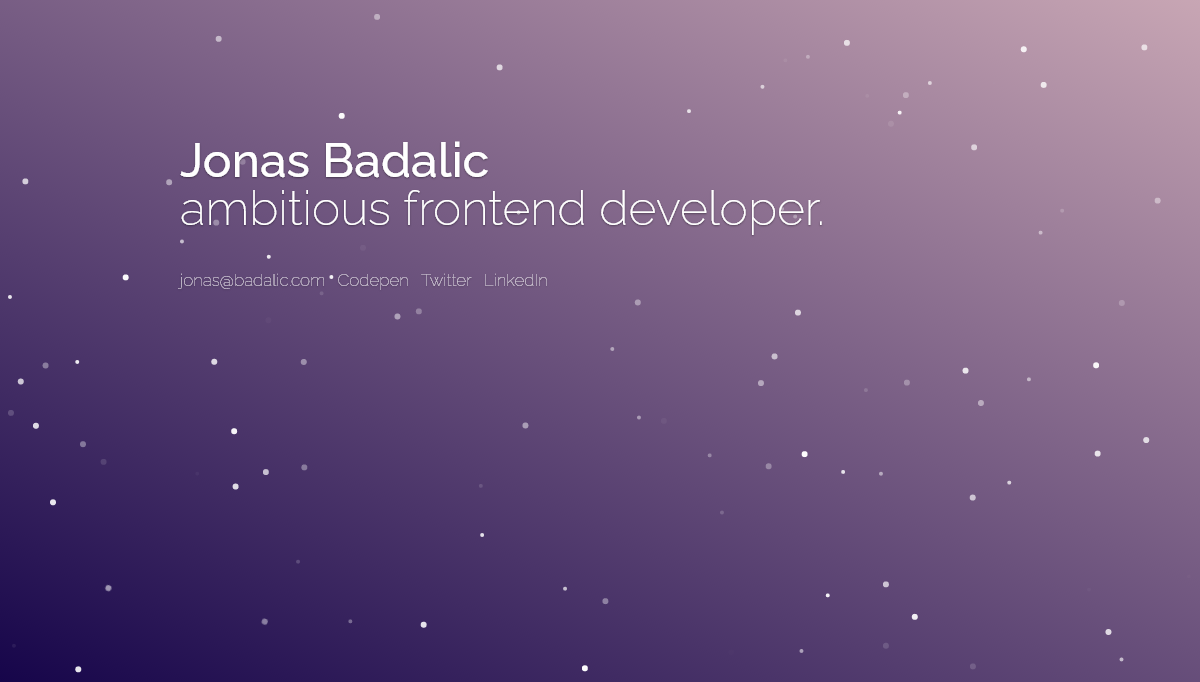 Jonas Badalic
ambitious frontend developer.

jonas@badalic.com Codepen Twitter LinkedIn